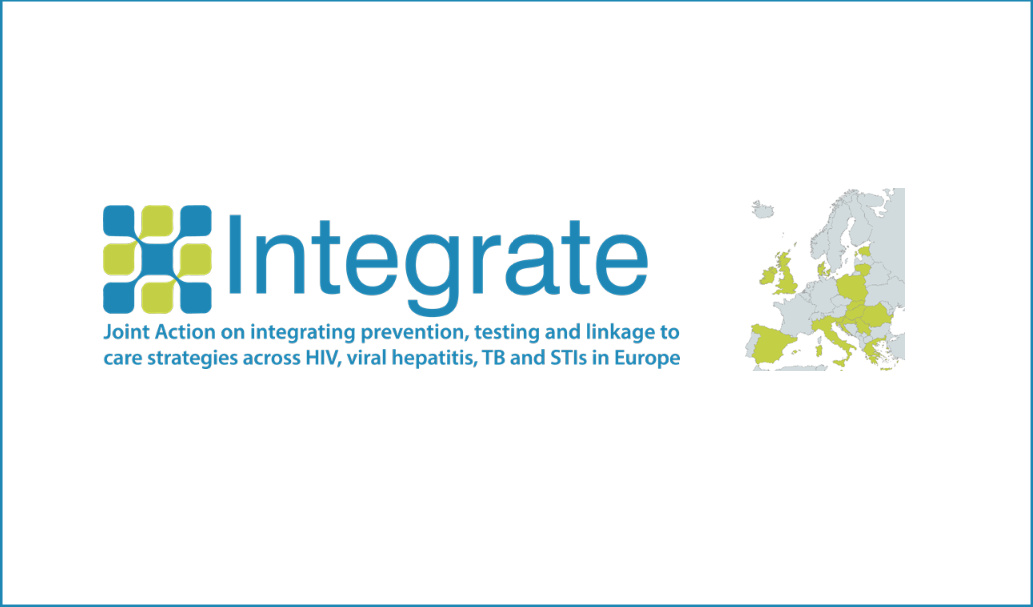 Integrate

Joint Action on integrating prevention, testing and linkage to care strategies across HIV, viral hepatitis, TB and STIs in Europe